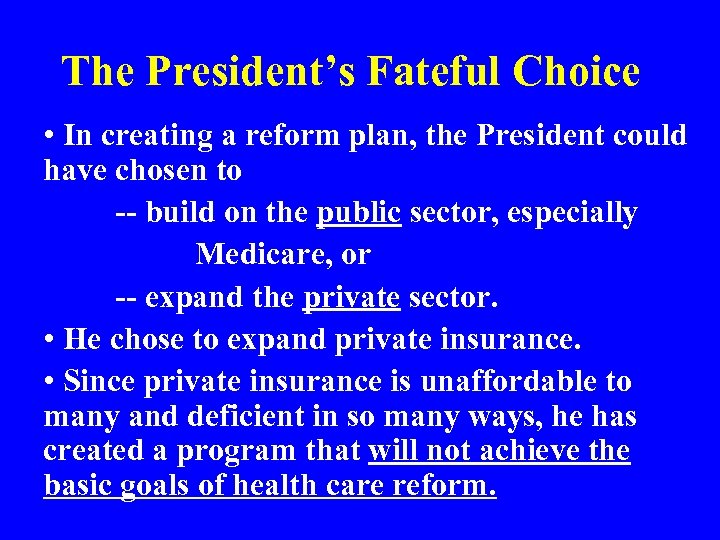 The President's Fateful Choice

• In creating a reform plan, the President could have chosen to

-- build on the public sector, especially Medicare, or

-- expand the private sector.

• He chose to expand private insurance.

• Since private insurance is unaffordable to many and deficient in so many ways, he has created a program that will not achieve the basic goals of health care reform.